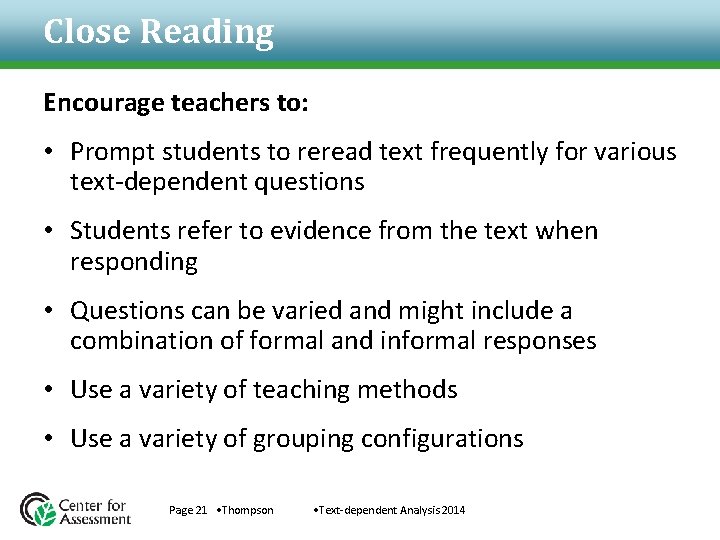 Close Reading

Encourage teachers to:

• Prompt students to reread text frequently for various text-dependent questions

• Students refer to evidence from the text when responding

• Questions can be varied and might include a combination of formal and informal responses

• Use a variety of teaching methods

• Use a variety of grouping configurations

Center for Assessment

Page 21 •Thompson •Text-dependent Analysis 2014